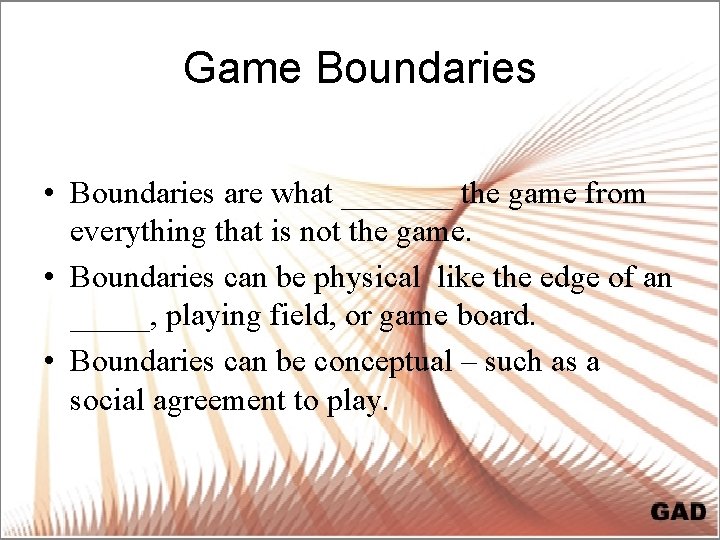 Game Boundaries

• Boundaries are what _______ the game from everything that is not the game.

• Boundaries can be physical like the edge of an _____, playing field, or game board.

• Boundaries can be conceptual – such as a social agreement to play.

GAD